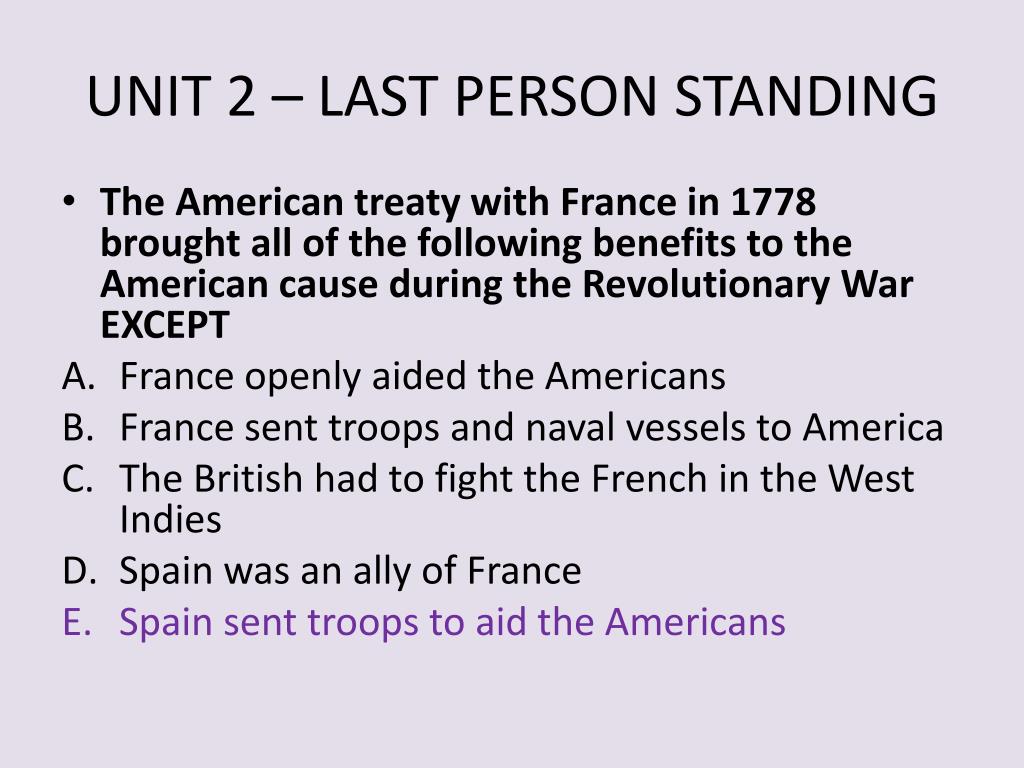 UNIT 2 – LAST PERSON STANDING

• The American treaty with France in 1778 brought all of the following benefits to the American cause during the Revolutionary War EXCEPT

A. France openly aided the Americans
B. France sent troops and naval vessels to America
C. The British had to fight the French in the West Indies
D. Spain was an ally of France
E. Spain sent troops to aid the Americans